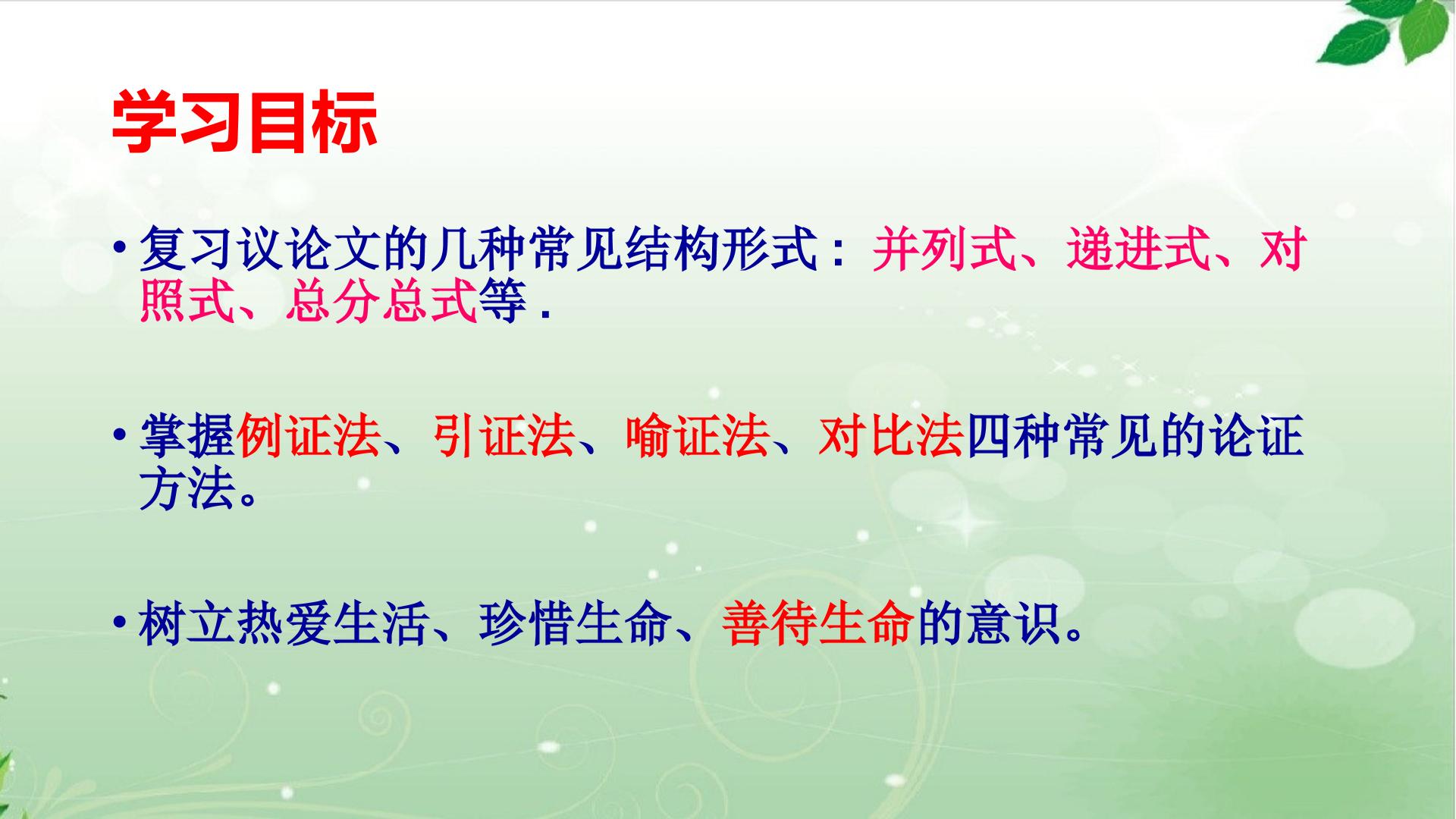 学习目标

• 复习议论文的几种常见结构形式：并列式、递进式、对照式、总分总式等.

• 掌握例证法、引证法、喻证法、对比法四种常见的论证方法。

• 树立热爱生活、珍惜生命、善待生命的意识。